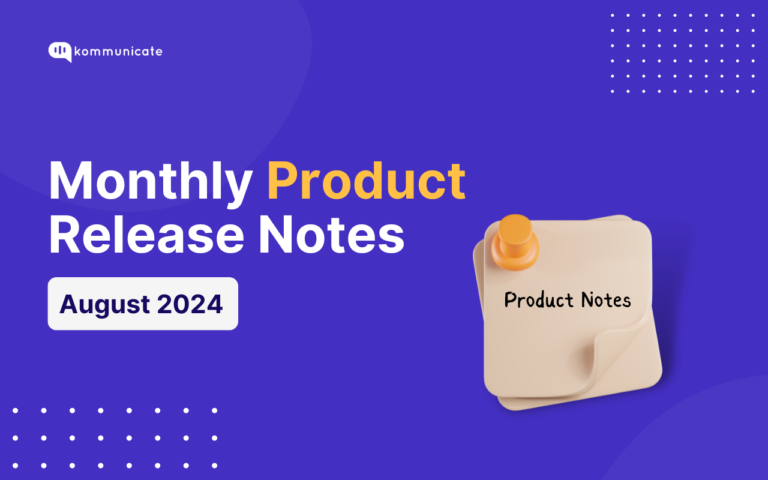 kommunicate

Monthly Product Release Notes

August 2024

Product Notes